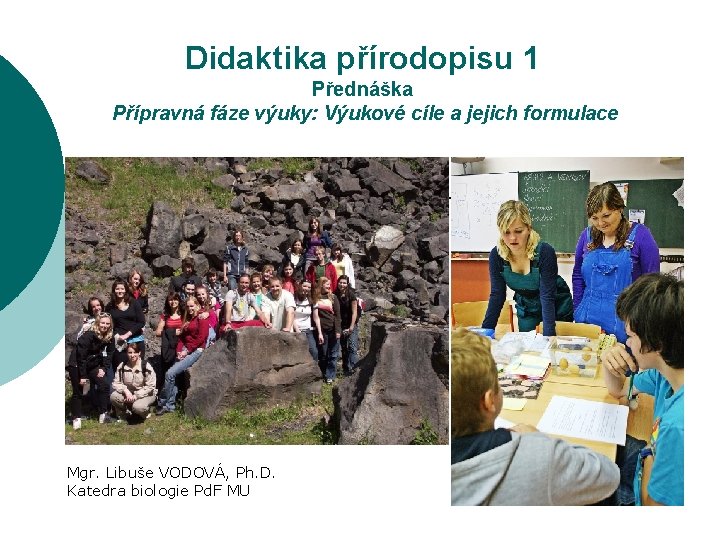 Didaktika přírodopisu 1
Přednáška
Přípravná fáze výuky: Výukové cíle a jejich formulace

Mgr. Libuše VODOVÁ, Ph.D.
Katedra biologie PdF MU